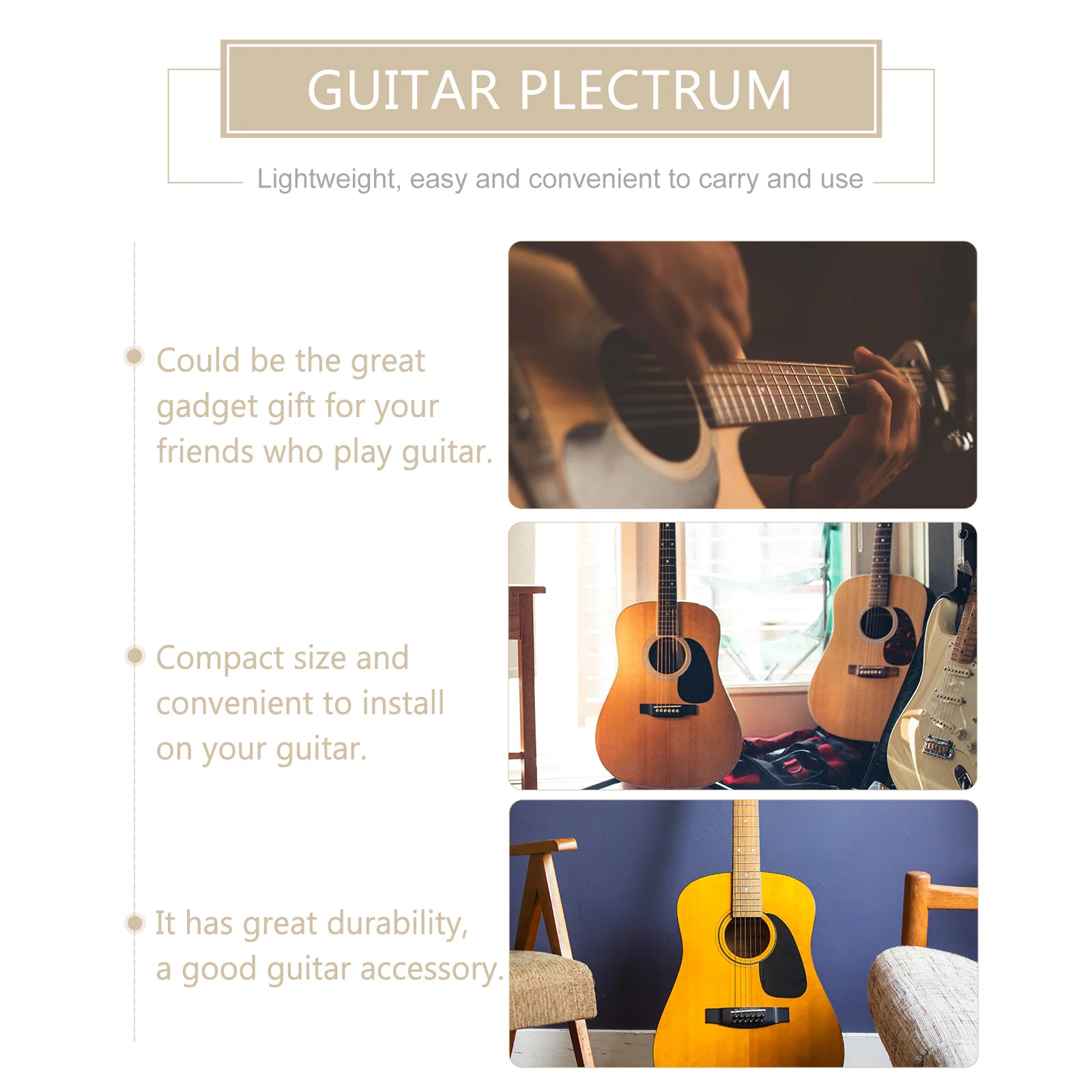 GUITAR PLECTRUM

Lightweight, easy and convenient to carry and use

Could be the great gadget gift for your friends who play guitar.

Compact size and convenient to install on your guitar.

It has great durability, a good guitar accessory.